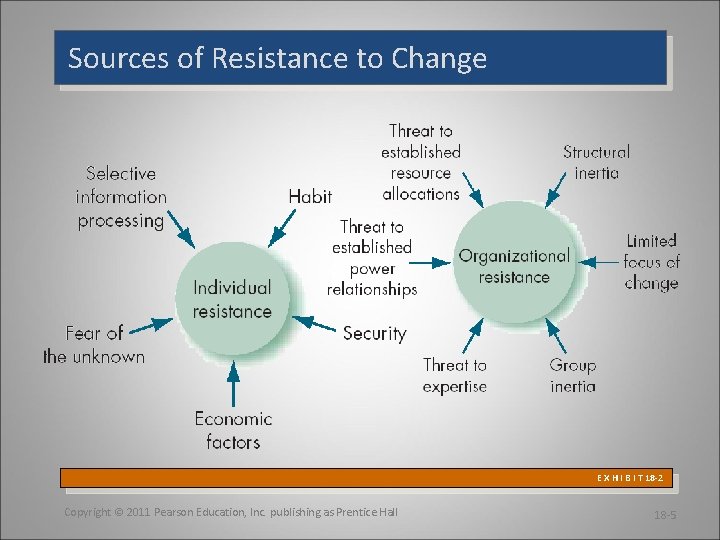 Sources of Resistance to Change

Selective information processing

Habit

Individual resistance

Fear of the unknown

Security

Economic factors

Threat to established resource allocations

Structural inertia

Threat to established power relationships

Organizational resistance

Limited focus of change

Threat to expertise

Group inertia

EXHIBIT 18-2

Copyright © 2011 Pearson Education, Inc. publishing as Prentice Hall

18-5